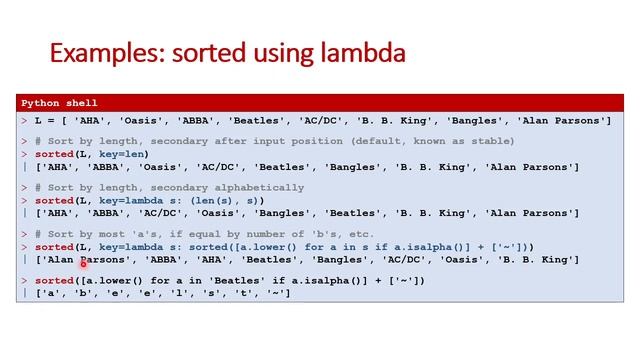 Examples: sorted using lambda

Python shell

> L = [ 'AHA', 'Oasis', 'ABBA', 'Beatles', 'AC/DC', 'B. B. King', 'Bangles', 'Alan Parsons']

> # Sort by length, secondary after input position (default, known as stable)
> sorted(L, key=len)
| ['AHA', 'ABBA', 'Oasis', 'AC/DC', 'Beatles', 'Bangles', 'B. B. King', 'Alan Parsons']

> # Sort by length, secondary alphabetically
> sorted(L, key=lambda s: (len(s), s))
| ['AHA', 'ABBA', 'AC/DC', 'Oasis', 'Bangles', 'Beatles', 'B. B. King', 'Alan Parsons']

> # Sort by most 'a's, if equal by number of 'b's, etc.
> sorted(L, key=lambda s: sorted([a.lower() for a in s if a.isalpha()] + ['~']))
| ['Alan Parsons', 'ABBA', 'AHA', 'Beatles', 'Bangles', 'AC/DC', 'Oasis', 'B. B. King']

> sorted([a.lower() for a in 'Beatles' if a.isalpha()] + ['~'])
| ['a', 'b', 'e', 'e', 'l', 's', 't', '~']